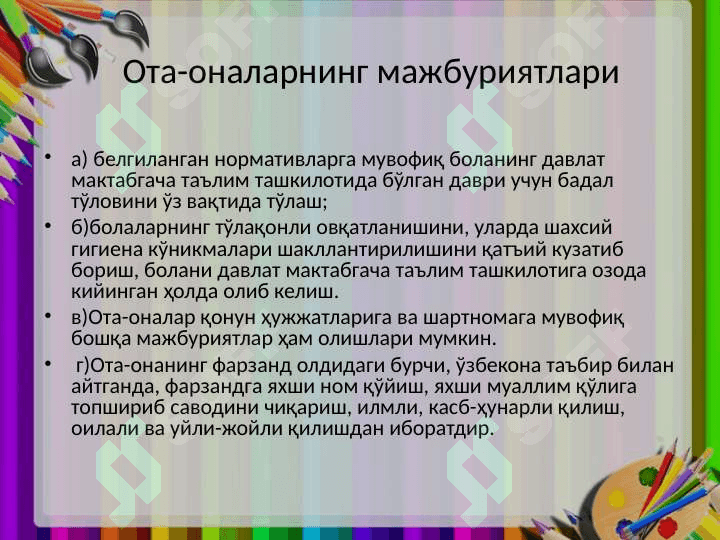 Ота-оналарнинг мажбуриятлари

• а) белгиланган нормативларга мувофиқ боланинг давлат мактабгача таълим ташкилотида бўлган даври учун бадал тўловини ўз вақтида тўлаш;

• б)болаларнинг тўлақонли овқатланишини, уларда шахсий гигиена кўникмалари шакллантирилишини қатъий кузатиб бориш, болани давлат мактабгача таълим ташкилотига озода кийинган ҳолда олиб келиш.

• в)Ота-оналар қонун ҳужжатларига ва шартномага мувофиқ бошқа мажбуриятлар ҳам олишлари мумкин.

• г)Ота-онанинг фарзанд олдидаги бурчи, ўзбекона таъбир билан айтганда, фарзандга яхши ном қўйиш, яхши муаллим қўлига топшириб саводини чиқариш, илмли, касб-ҳунарли қилиш, оилали ва уйли-жойли қилишдан иборатдир.